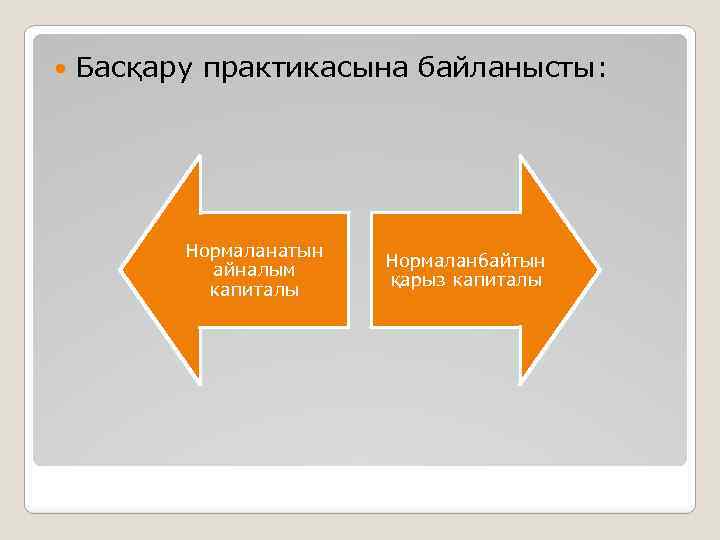 Басқару практикасына байланысты:

Нормаланатын айналым капиталы

Нормаланбайтын қарыз капиталы